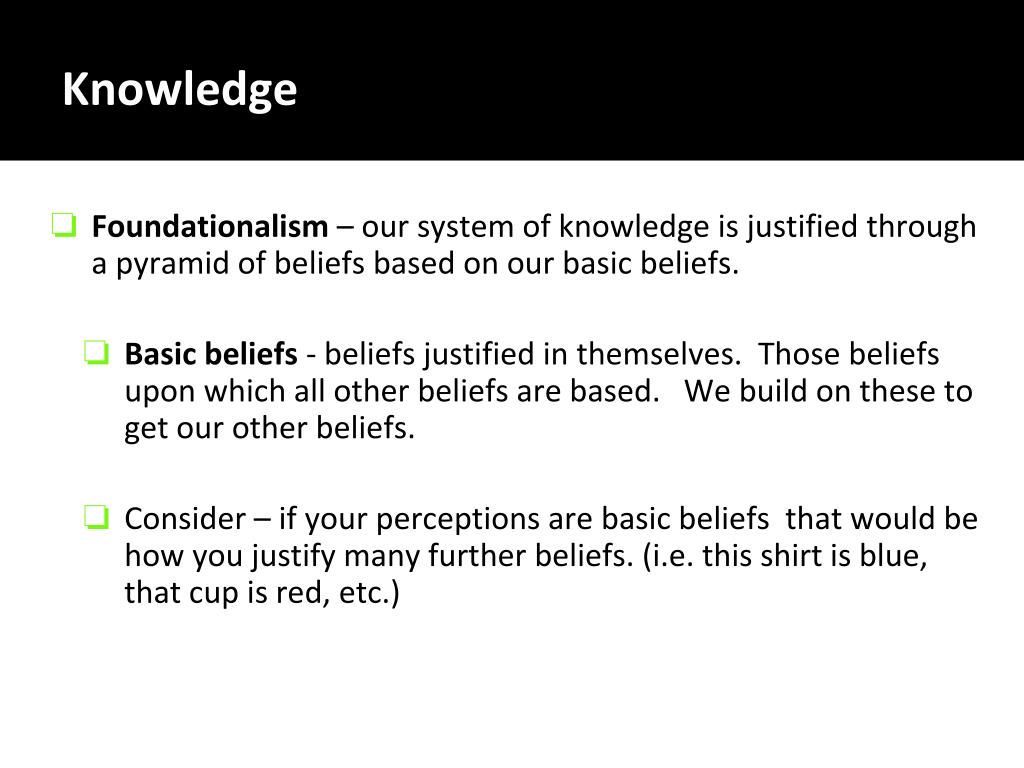 Knowledge

❑ Foundationalism – our system of knowledge is justified through a pyramid of beliefs based on our basic beliefs.

❑ Basic beliefs - beliefs justified in themselves. Those beliefs upon which all other beliefs are based. We build on these to get our other beliefs.

❑ Consider – if your perceptions are basic beliefs that would be how you justify many further beliefs. (i.e. this shirt is blue, that cup is red, etc.)